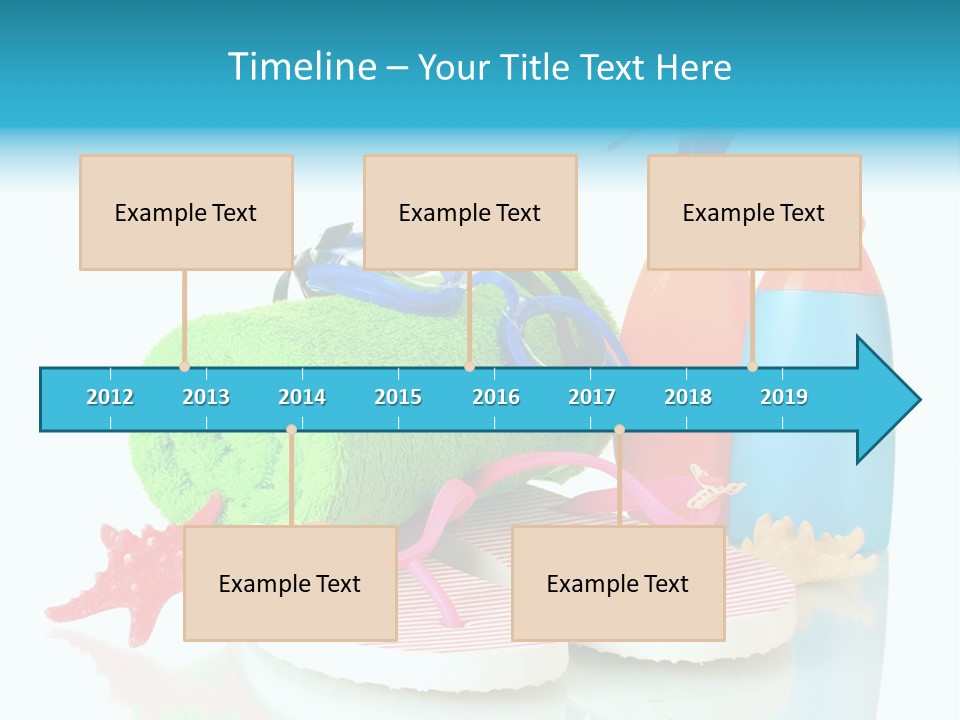 Timeline – Your Title Text Here

Example Text

Example Text

Example Text

2012 2013 2014 2015 2016 2017 2018 2019

Example Text

Example Text